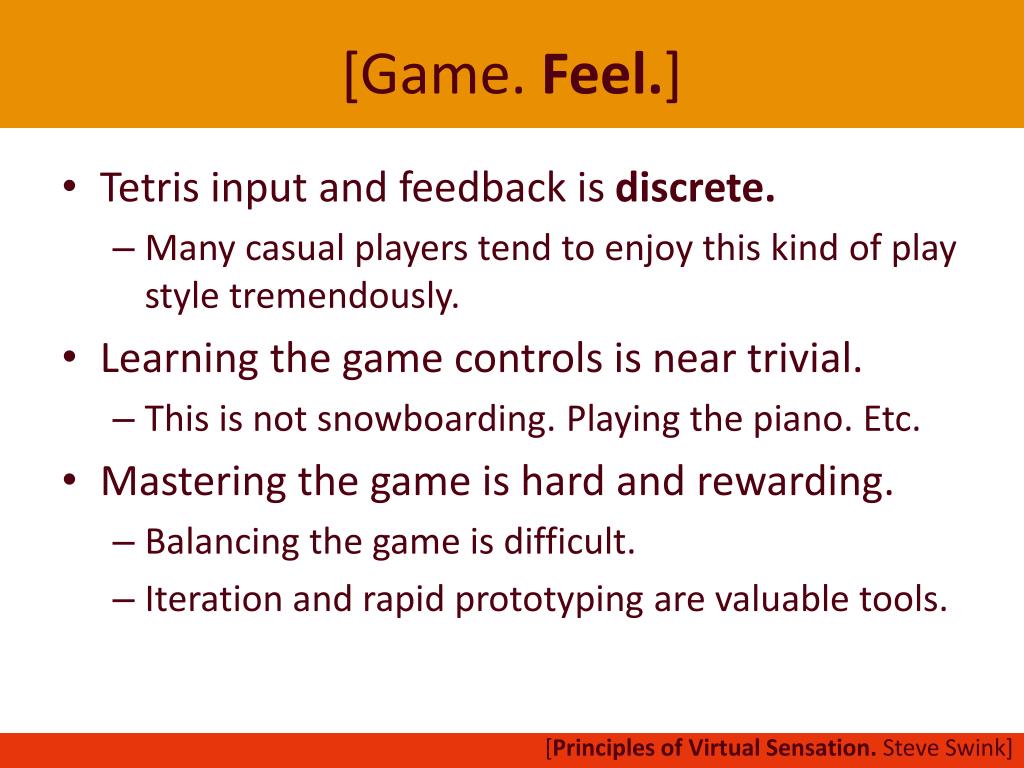 [Game. Feel.]

• Tetris input and feedback is discrete.
– Many casual players tend to enjoy this kind of play style tremendously.
• Learning the game controls is near trivial.
– This is not snowboarding. Playing the piano. Etc.
• Mastering the game is hard and rewarding.
– Balancing the game is difficult.
– Iteration and rapid prototyping are valuable tools.

[Principles of Virtual Sensation. Steve Swink]